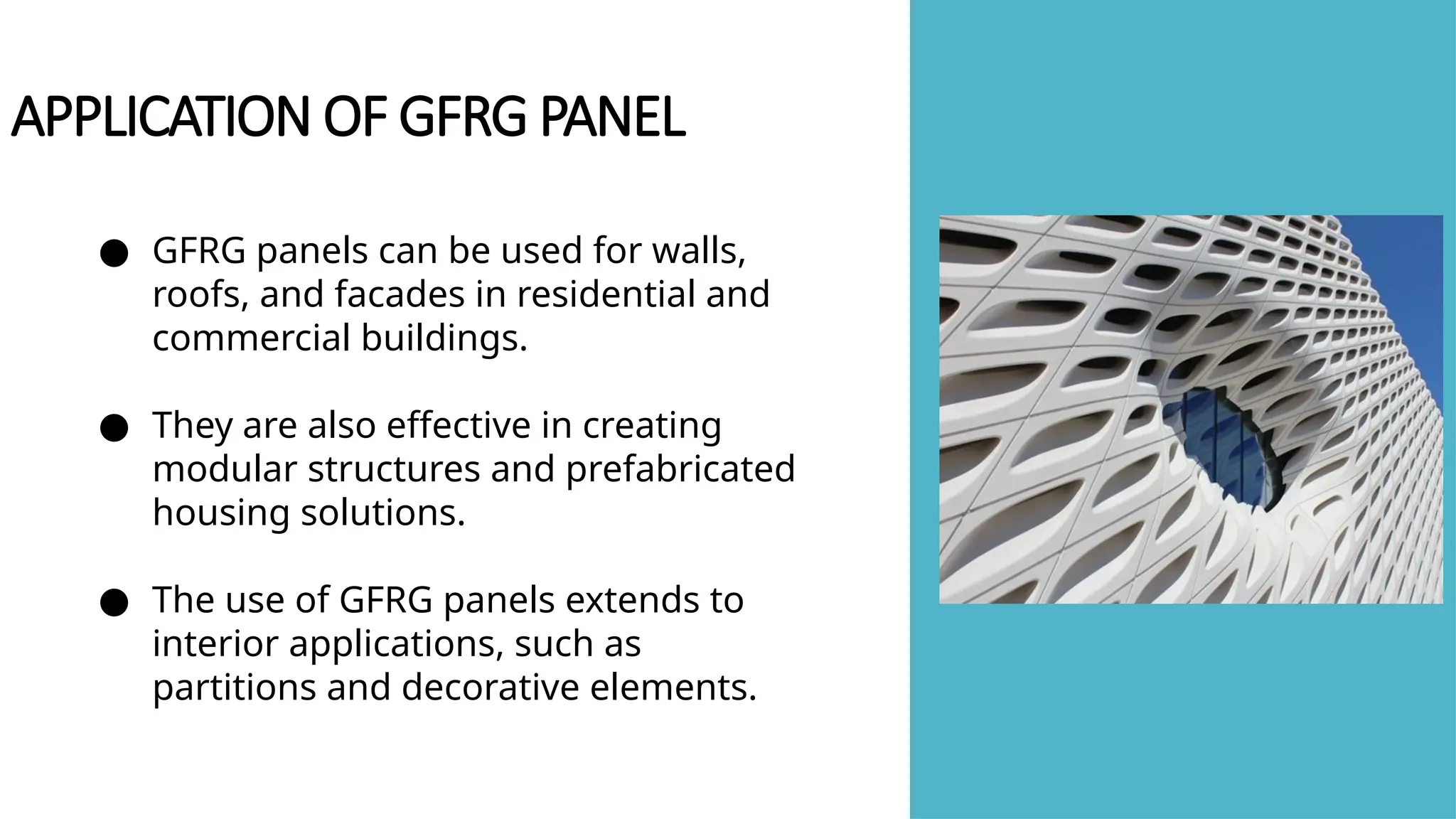 APPLICATION OF GFRG PANEL

● GFRG panels can be used for walls, roofs, and facades in residential and commercial buildings.

● They are also effective in creating modular structures and prefabricated housing solutions.

● The use of GFRG panels extends to interior applications, such as partitions and decorative elements.